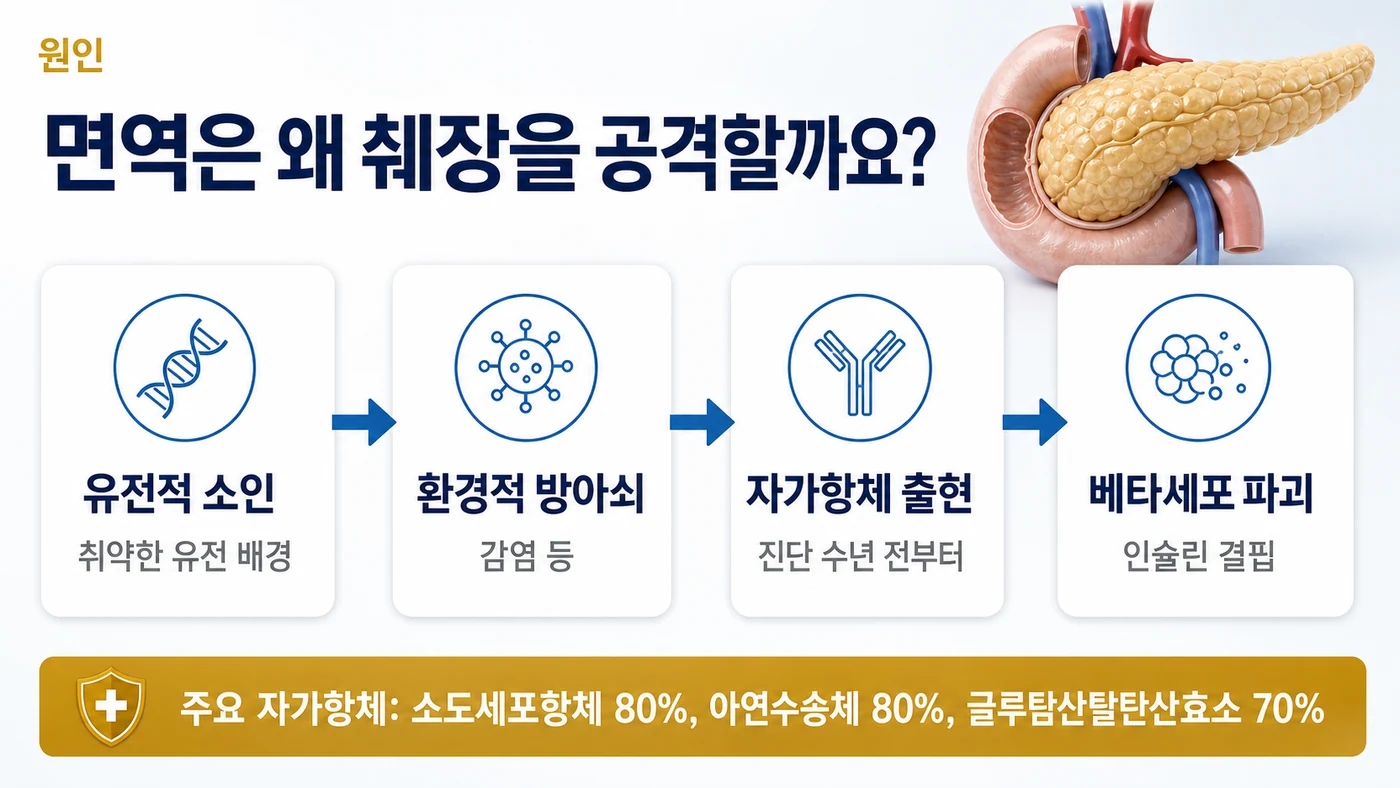 원인

면역은 왜 췌장을 공격할까요?

유전적 소인

취약한 유전 배경

환경적 방아쇠

감염 등

자가항체 출현

진단 수년 전부터

베타세포 파괴

인슐린 결핍

주요 자가항체: 소도세포항체 80%, 아연수송체 80%, 글루탐산탈탄산효소 70%